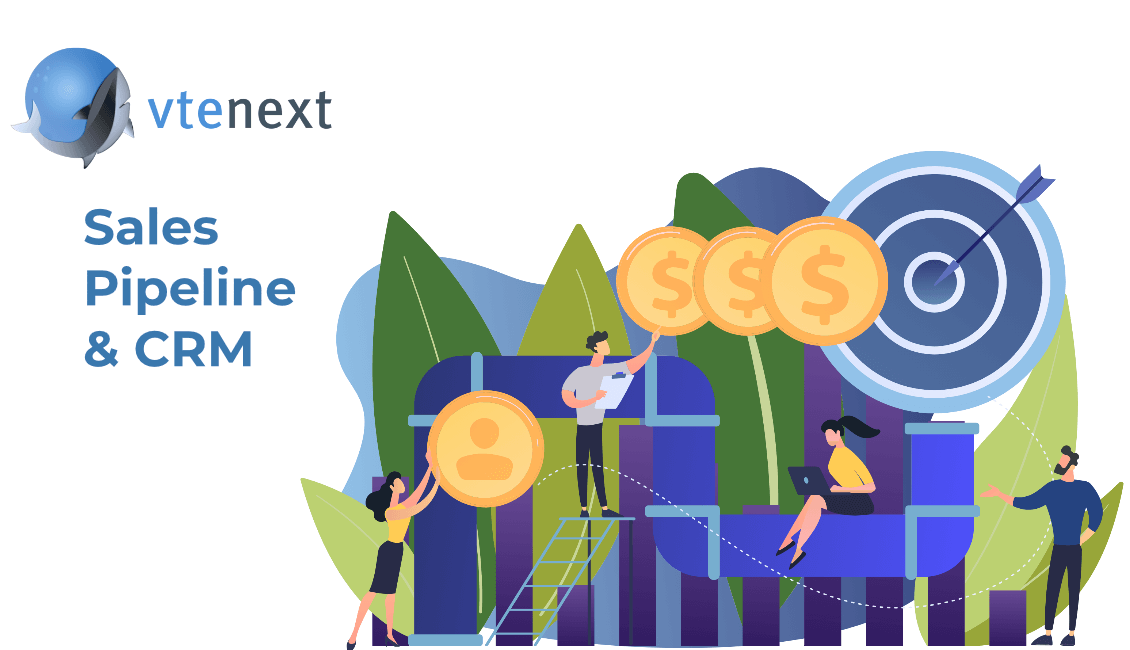 vtenext

Sales Pipeline & CRM

$ $ $